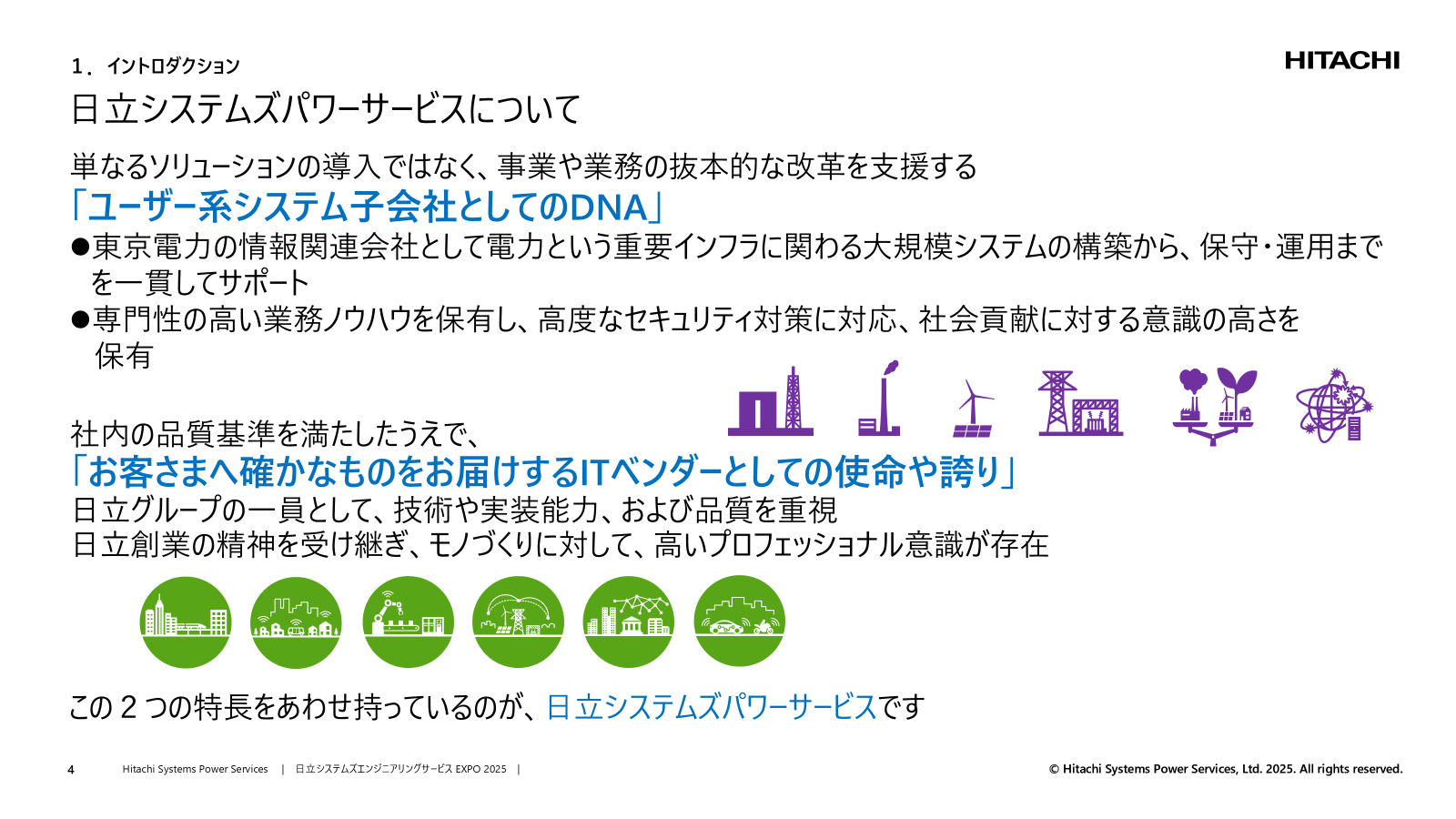 1．イントロダクション

HITACHI

日立システムズパワーサービスについて

単なるソリューションの導入ではなく、事業や業務の抜本的な改革を支援する
「ユーザー系システム子会社としてのDNA」
●東京電力の情報関連会社として電力という重要インフラに関わる大規模システムの構築から、保守・運用までを一貫してサポート
●専門性の高い業務ノウハウを保有し、高度なセキュリティ対策に対応、社会貢献に対する意識の高さを保有

社内の品質基準を満たしたうえで、
「お客さまへ確かなものをお届けするITベンダーとしての使命や誇り」
日立グループの一員として、技術や実装能力、および品質を重視
日立創業の精神を受け継ぎ、モノづくりに対して、高いプロフェッショナル意識が存在

この２つの特長をあわせ持っているのが、日立システムズパワーサービスです

4　Hitachi Systems Power Services　|　日立システムズエンジニアリングサービス EXPO 2025　|

© Hitachi Systems Power Services, Ltd. 2025. All rights reserved.